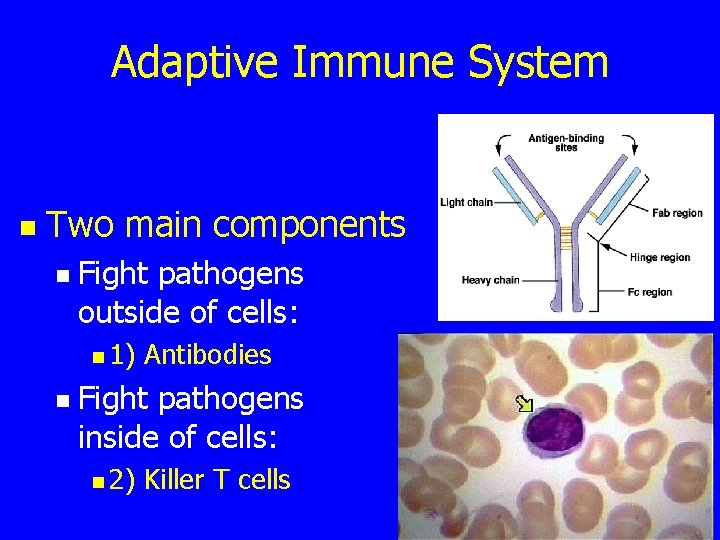 Adaptive Immune System

Two main components

Fight pathogens outside of cells:

1) Antibodies

Fight pathogens inside of cells:

2) Killer T cells

Antigen-binding sites

Light chain

Fab region

Hinge region

Heavy chain

Fc region